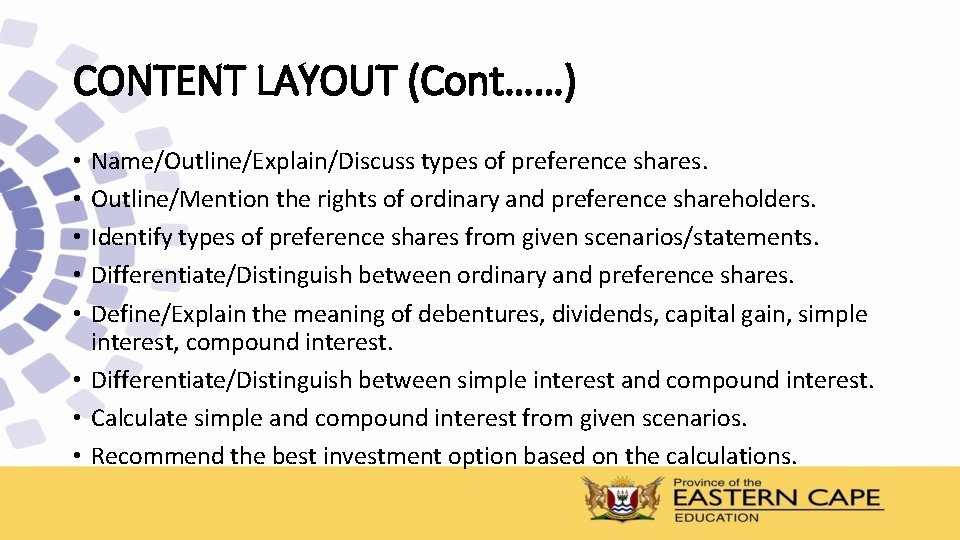 CONTENT LAYOUT (Cont……)

• Name/Outline/Explain/Discuss types of preference shares.
• Outline/Mention the rights of ordinary and preference shareholders.
• Identify types of preference shares from given scenarios/statements.
• Differentiate/Distinguish between ordinary and preference shares.
• Define/Explain the meaning of debentures, dividends, capital gain, simple interest, compound interest.
• Differentiate/Distinguish between simple interest and compound interest.
• Calculate simple and compound interest from given scenarios.
• Recommend the best investment option based on the calculations.

Province of the
EASTERN CAPE
EDUCATION